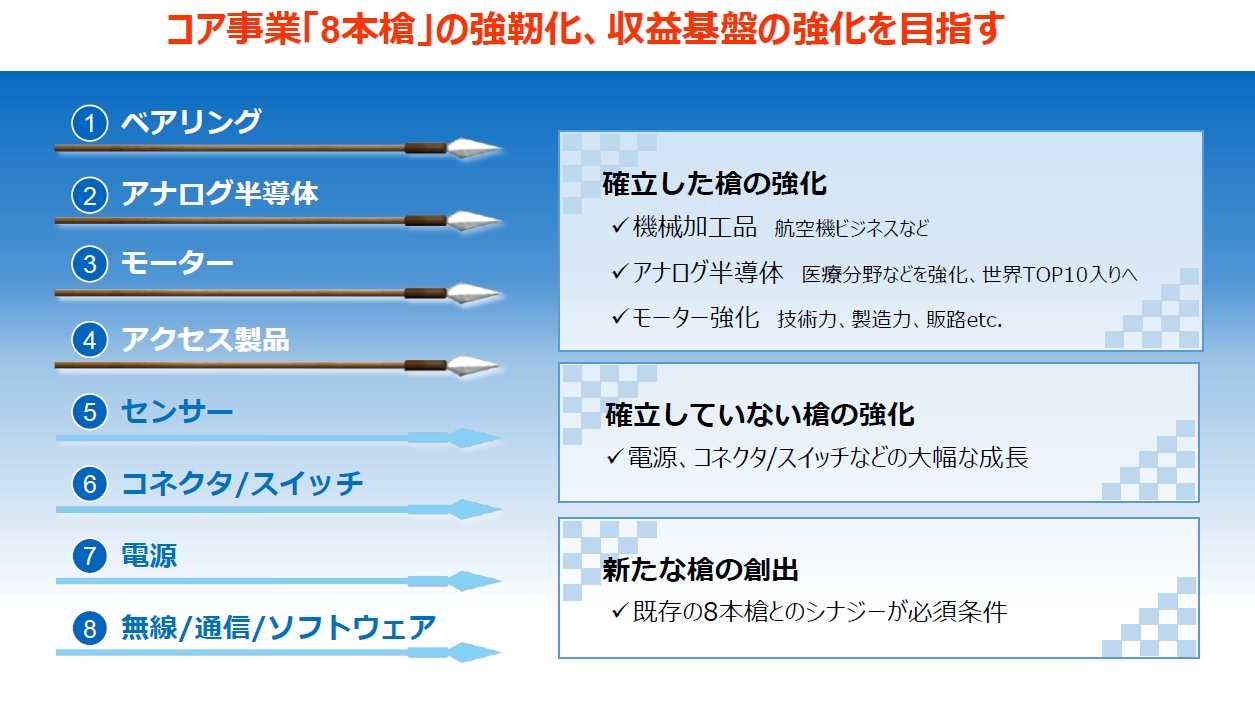 コア事業「8本槍」の強靭化、収益基盤の強化を目指す

① ベアリング

② アナログ半導体

③ モーター

④ アクセス製品

⑤ センサー

⑥ コネクタ/スイッチ

⑦ 電源

⑧ 無線/通信/ソフトウェア

確立した槍の強化
✓機械加工品　航空機ビジネスなど
✓アナログ半導体　医療分野などを強化、世界TOP10入りへ
✓モーター強化　技術力、製造力、販路etc.

確立していない槍の強化
✓電源、コネクタ/スイッチなどの大幅な成長

新たな槍の創出
✓既存の8本槍とのシナジーが必須条件